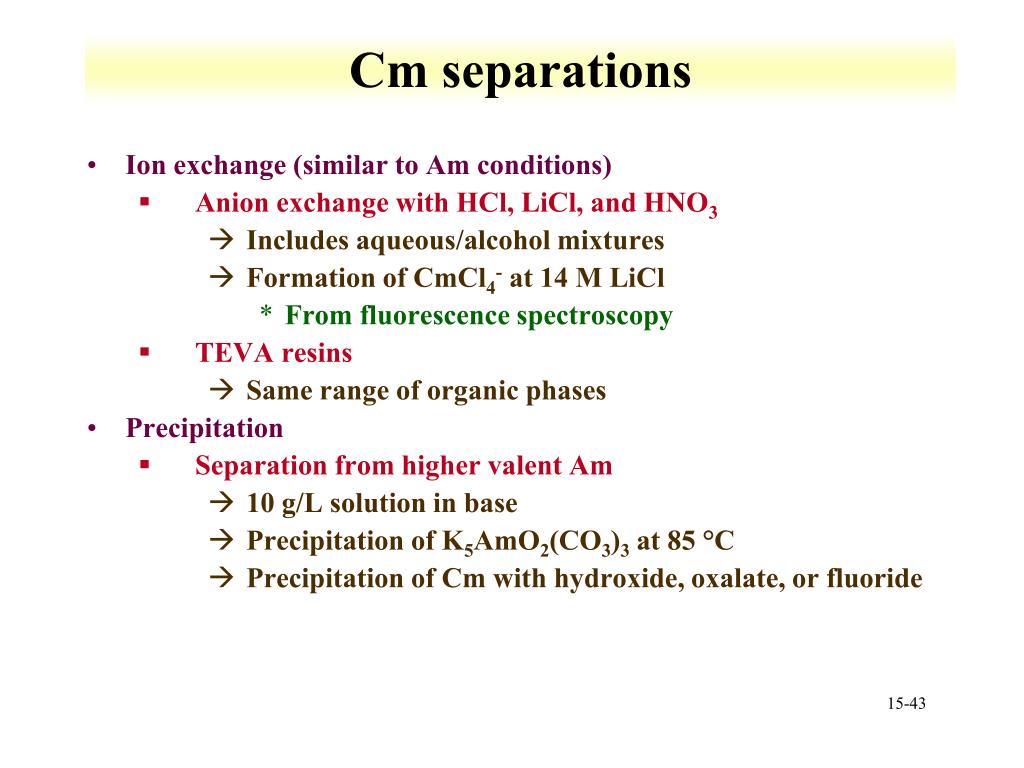 Cm separations

• Ion exchange (similar to Am conditions)
 ▪ Anion exchange with HCl, LiCl, and $HNO_3$
  → Includes aqueous/alcohol mixtures
  → Formation of $CmCl_4^-$ at 14 M LiCl
   * From fluorescence spectroscopy
 ▪ TEVA resins
  → Same range of organic phases
• Precipitation
 ▪ Separation from higher valent Am
  → 10 g/L solution in base
  → Precipitation of $K_5AmO_2(CO_3)_3$ at 85 °C
  → Precipitation of Cm with hydroxide, oxalate, or fluoride

15-43